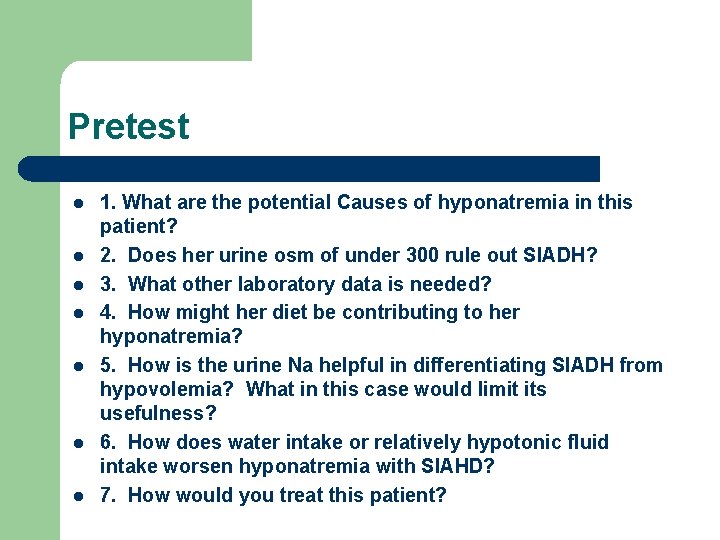 Pretest

- 1. What are the potential Causes of hyponatremia in this patient?
- 2. Does her urine osm of under 300 rule out SIADH?
- 3. What other laboratory data is needed?
- 4. How might her diet be contributing to her hyponatremia?
- 5. How is the urine Na helpful in differentiating SIADH from hypovolemia? What in this case would limit its usefulness?
- 6. How does water intake or relatively hypotonic fluid intake worsen hyponatremia with SIAHD?
- 7. How would you treat this patient?